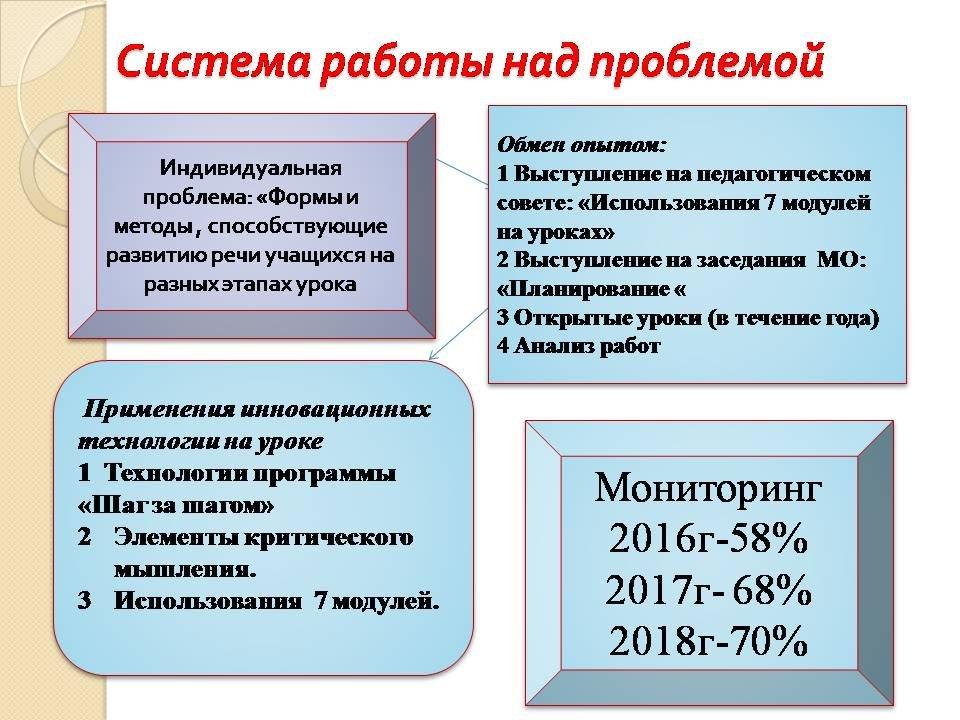 Система работы над проблемой

Индивидуальная проблема: «Формы и методы , способствующие развитию речи учащихся на разных этапах урока

Обмен опытом:
1 Выступление на педагогическом совете: «Использования 7 модулей на уроках»
2 Выступление на заседания МО: «Планирование «
3 Открытые уроки (в течение года)
4 Анализ работ

Применения инновационных технологии на уроке
1 Технологии программы «Шаг за шагом»
2 Элементы критического мышления.
3 Использования 7 модулей.

Мониторинг
2016г-58%
2017г- 68%
2018г-70%